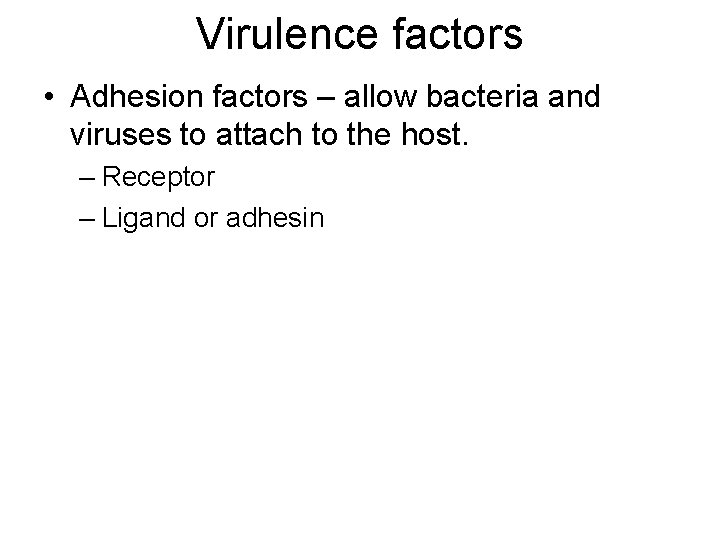 Virulence factors

• Adhesion factors – allow bacteria and viruses to attach to the host.

– Receptor

– Ligand or adhesin